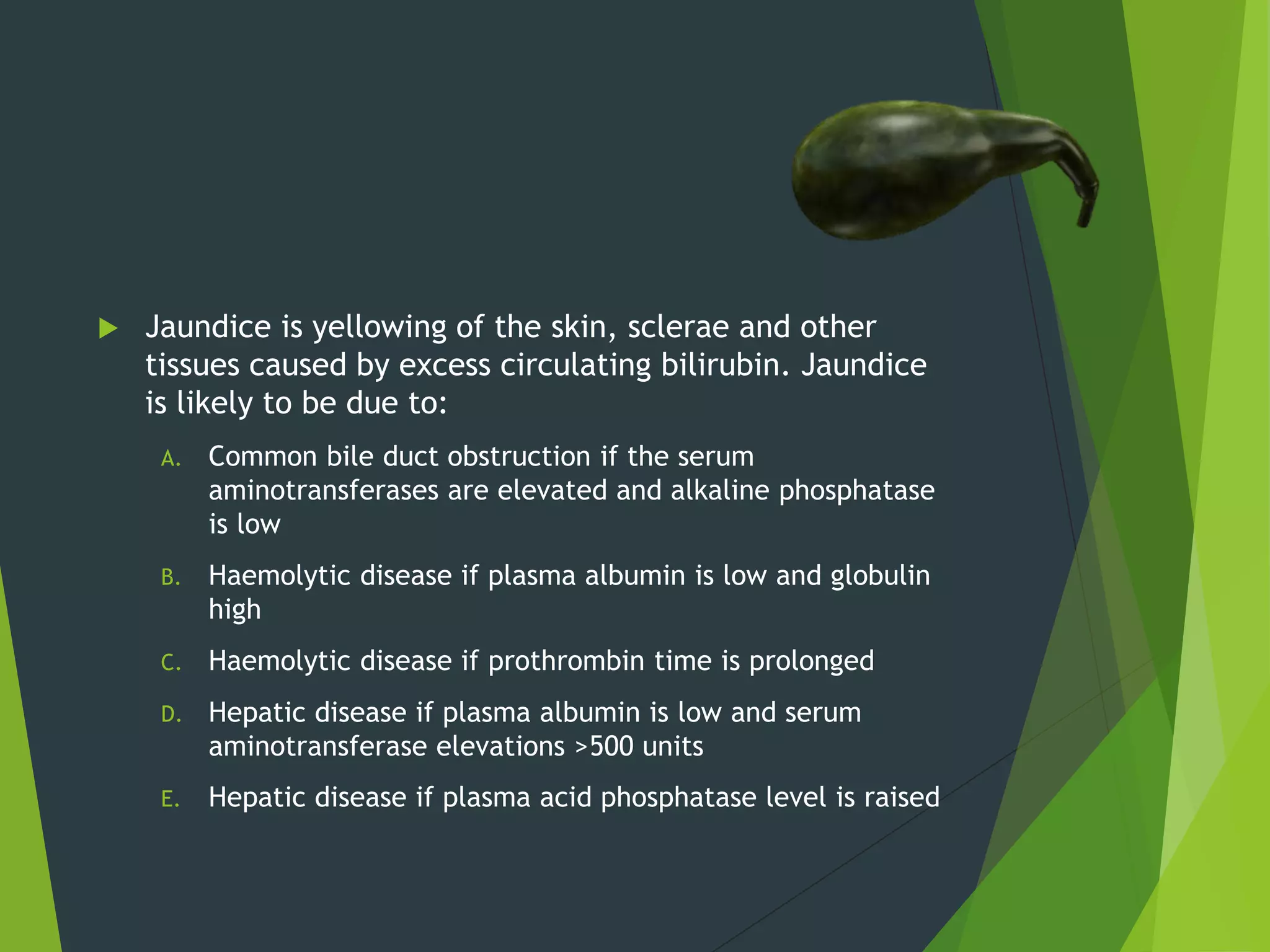 Jaundice is yellowing of the skin, sclerae and other tissues caused by excess circulating bilirubin. Jaundice is likely to be due to:

A. Common bile duct obstruction if the serum aminotransferases are elevated and alkaline phosphatase is low

B. Haemolytic disease if plasma albumin is low and globulin high

C. Haemolytic disease if prothrombin time is prolonged

D. Hepatic disease if plasma albumin is low and serum aminotransferase elevations >500 units

E. Hepatic disease if plasma acid phosphatase level is raised